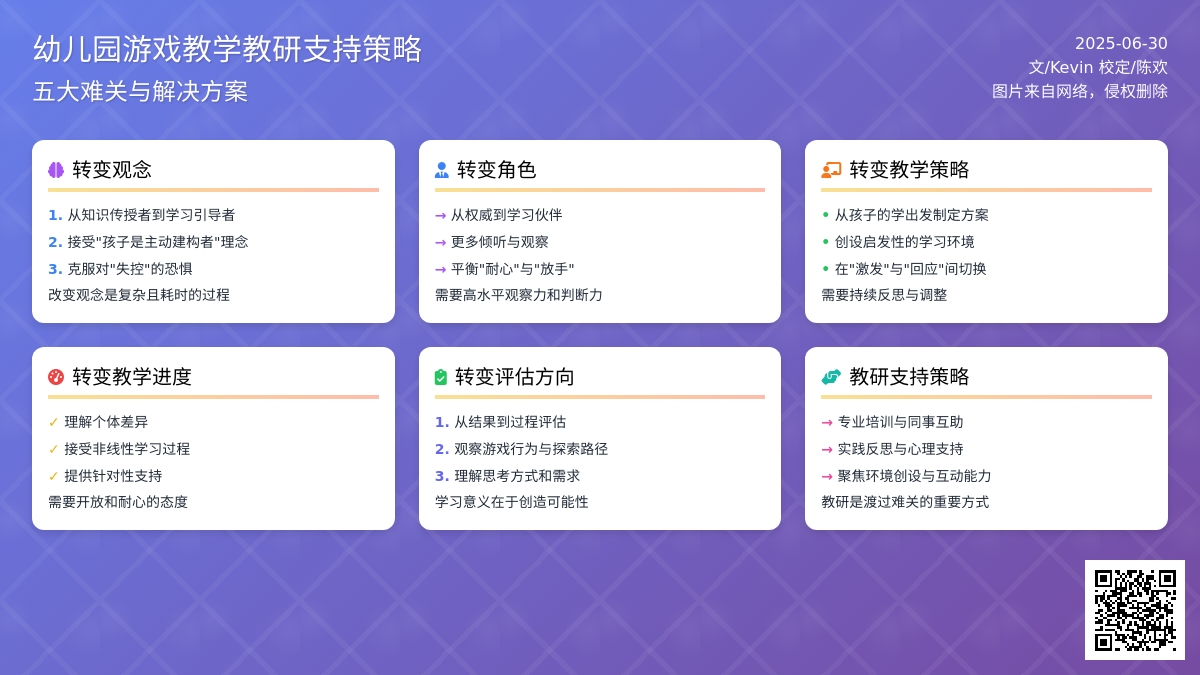 幼儿园游戏教学教研支持策略
五大难关与解决方案

2025-06-30
文/Kevin 校定/陈欢
图片来自网络，侵权删除

转变观念
1. 从知识传授者到学习引导者
2. 接受"孩子是主动建构者"理念
3. 克服对"失控"的恐惧
改变观念是复杂且耗时的过程

转变角色
→ 从权威到学习伙伴
→ 更多倾听与观察
→ 平衡"耐心"与"放手"
需要高水平观察力和判断力

转变教学策略
• 从孩子的学出发制定方案
• 创设启发性的学习环境
• 在"激发"与"回应"间切换
需要持续反思与调整

转变教学进度
✓ 理解个体差异
✓ 接受非线性学习过程
✓ 提供针对性支持
需要开放和耐心的态度

转变评估方向
1. 从结果到过程评估
2. 观察游戏行为与探索路径
3. 理解思考方式和需求
学习意义在于创造可能性

教研支持策略
→ 专业培训与同事互助
→ 实践反思与心理支持
→ 聚焦环境创设与互动能力
教研是渡过难关的重要方式